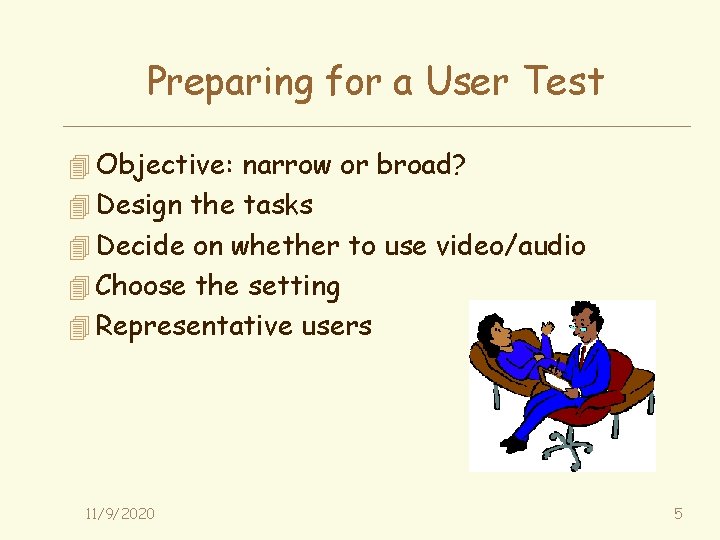 Preparing for a User Test

Objective: narrow or broad?
Design the tasks
Decide on whether to use video/audio
Choose the setting
Representative users

11/9/2020

5